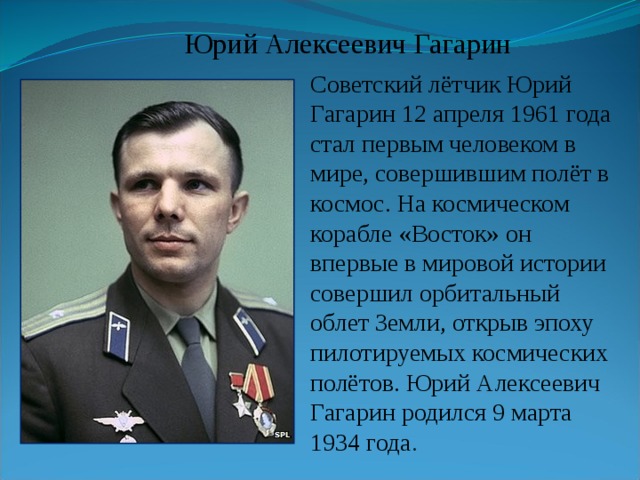 Юрий Алексеевич Гагарин

SPL

Советский лётчик Юрий Гагарин 12 апреля 1961 года стал первым человеком в мире, совершившим полёт в космос. На космическом корабле «Восток» он впервые в мировой истории совершил орбитальный облет Земли, открыв эпоху пилотируемых космических полётов. Юрий Алексеевич Гагарин родился 9 марта 1934 года.